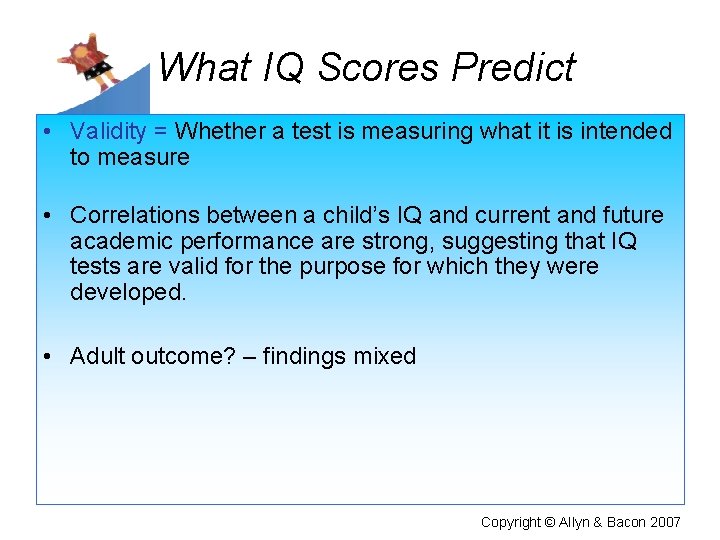 What IQ Scores Predict

• Validity = Whether a test is measuring what it is intended to measure

• Correlations between a child's IQ and current and future academic performance are strong, suggesting that IQ tests are valid for the purpose for which they were developed.

• Adult outcome? – findings mixed

Copyright © Allyn & Bacon 2007